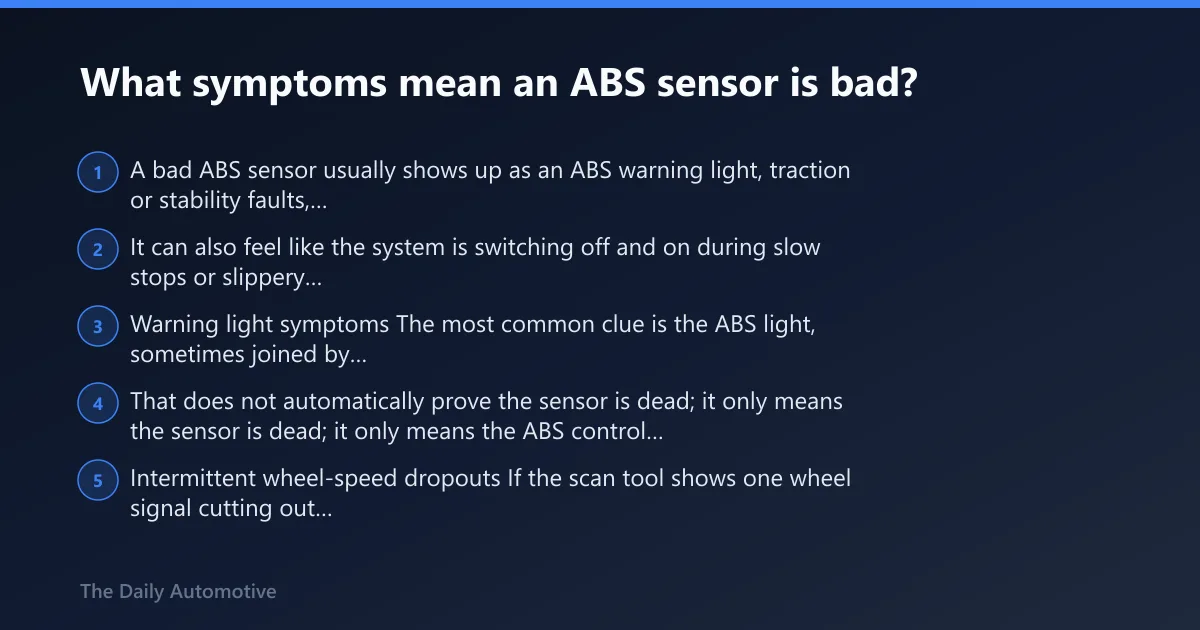 What symptoms mean an ABS sensor is bad?

1 A bad ABS sensor usually shows up as an ABS warning light, traction or stability faults,...

2 It can also feel like the system is switching off and on during slow stops or slippery...

3 Warning light symptoms The most common clue is the ABS light, sometimes joined by...

4 That does not automatically prove the sensor is dead; it only means the sensor is dead; it only means the ABS control...

5 Intermittent wheel-speed dropouts If the scan tool shows one wheel signal cutting out...

The Daily Automotive